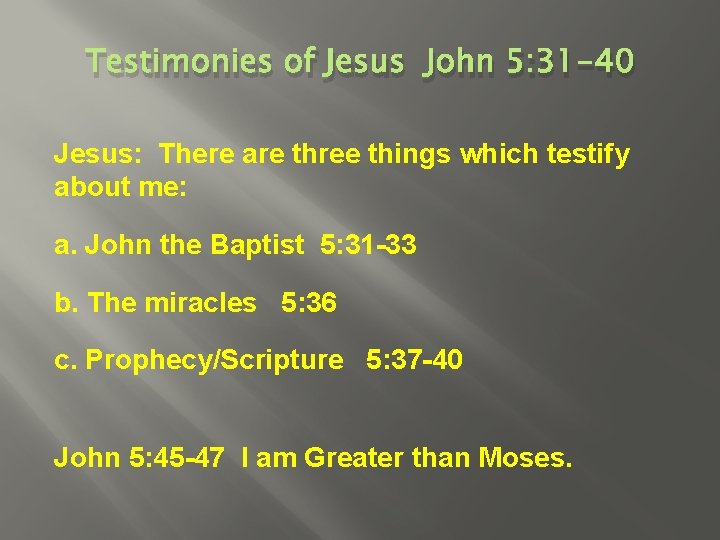 Testimonies of Jesus John 5:31-40

Jesus: There are three things which testify about me:

a. John the Baptist 5:31-33

b. The miracles 5:36

c. Prophecy/Scripture 5:37-40

John 5:45-47 I am Greater than Moses.